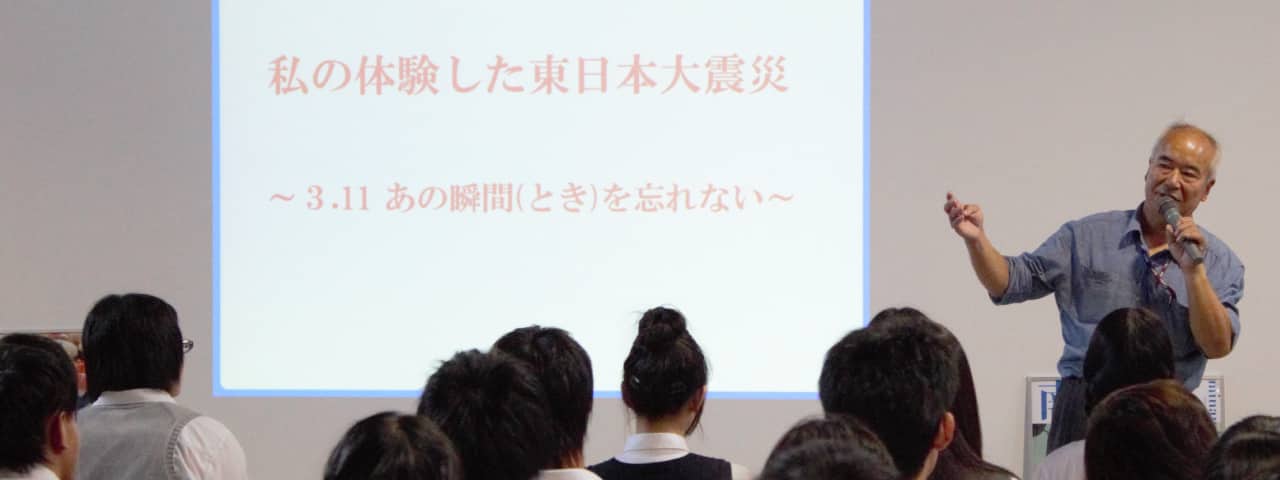 私の体験した東日本大震災

～ 3.11 あの瞬間(とき)を忘れない～